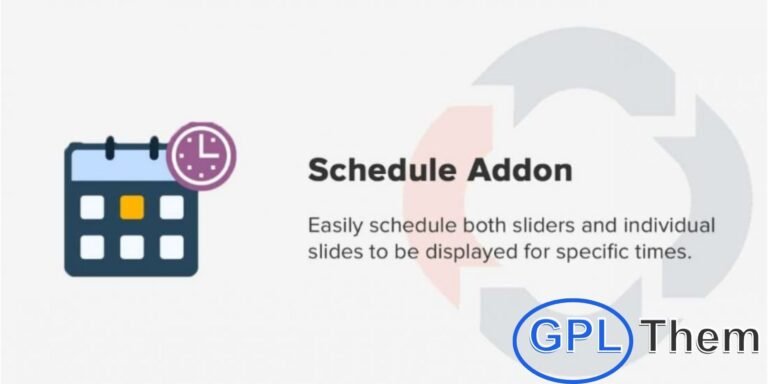 Schedule Addon

Easily schedule both sliders and individual slides to be displayed for specific times.

GPL Them